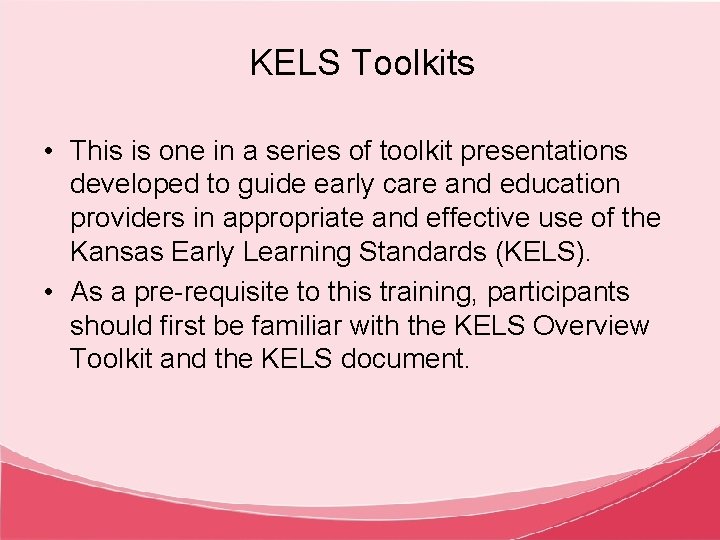 KELS Toolkits

• This is one in a series of toolkit presentations developed to guide early care and education providers in appropriate and effective use of the Kansas Early Learning Standards (KELS).
• As a pre-requisite to this training, participants should first be familiar with the KELS Overview Toolkit and the KELS document.